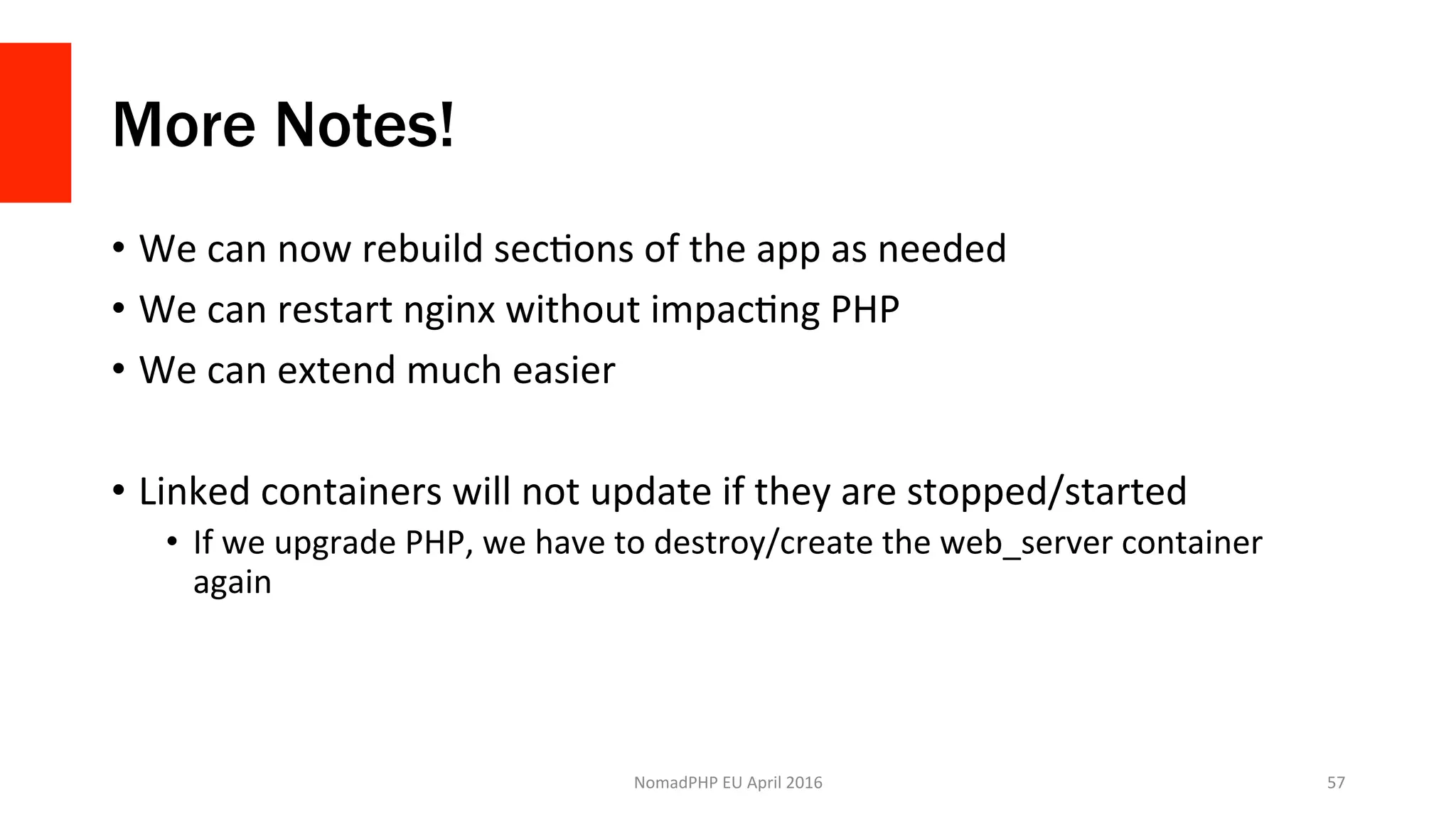 More Notes!

• We can now rebuild sections of the app as needed
• We can restart nginx without impacting PHP
• We can extend much easier

• Linked containers will not update if they are stopped/started
  • If we upgrade PHP, we have to destroy/create the web_server container again

NomadPHP EU April 2016

57